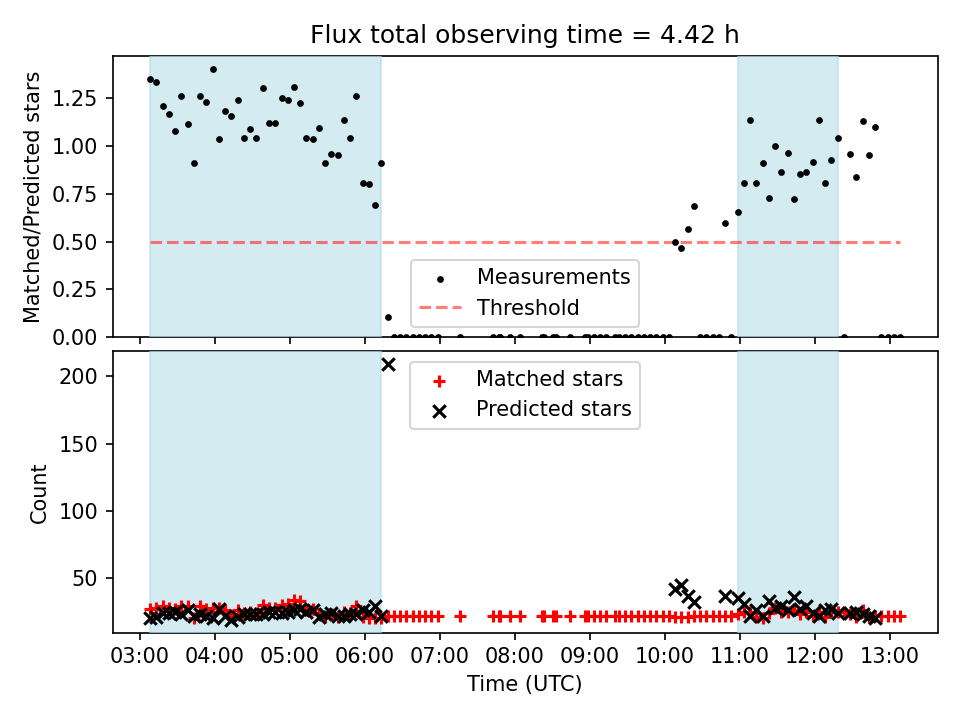 Flux total observing time = 4.42 h

Matched/Predicted stars

1.25
1.00
0.75
0.50
0.25
0.00

Measurements
Threshold

Count

200
150
100
50

Matched stars
Predicted stars

03:00
04:00
05:00
06:00
07:00
08:00
09:00
10:00
11:00
12:00
13:00

Time (UTC)